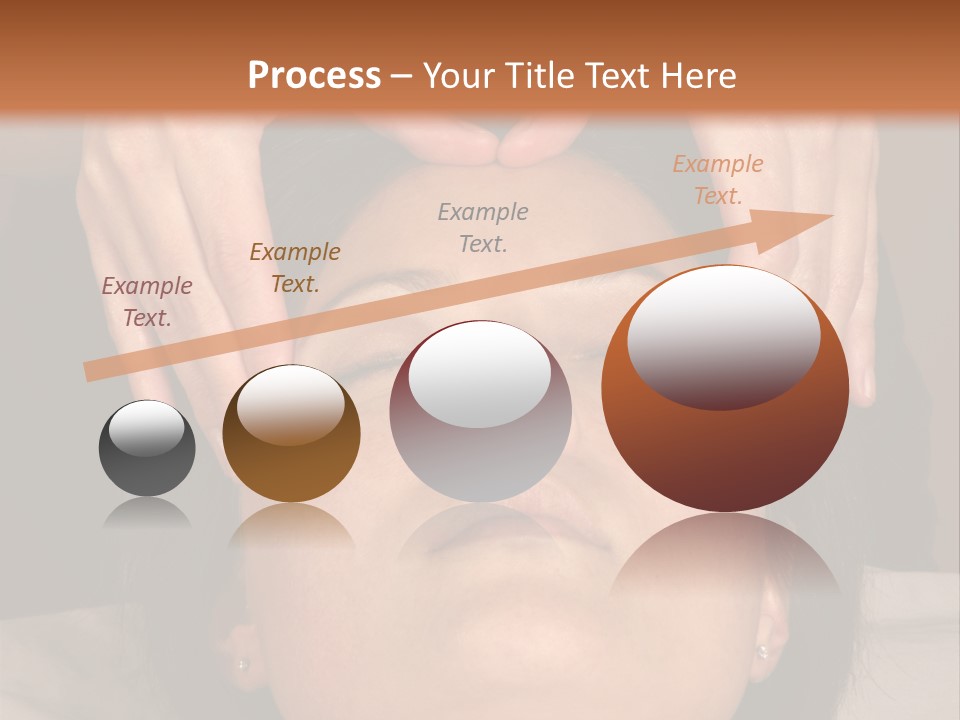 Process – Your Title Text Here

Example Text.

Example Text.

Example Text.

Example Text.